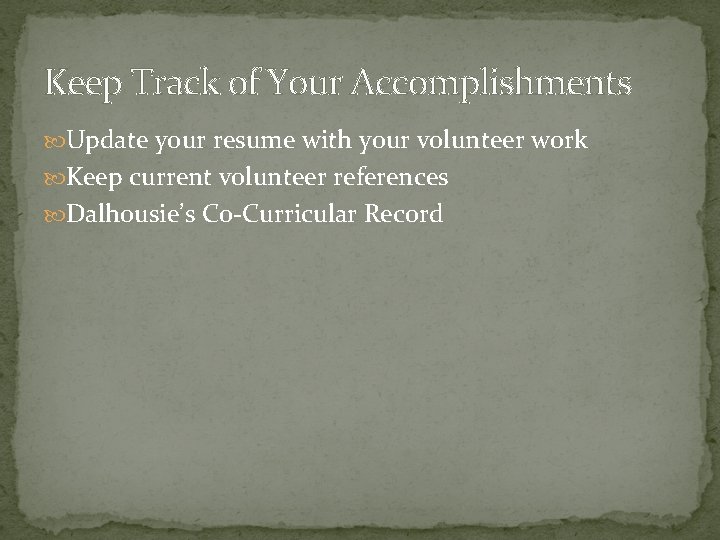 Keep Track of Your Accomplishments

Update your resume with your volunteer work

Keep current volunteer references

Dalhousie's Co-Curricular Record